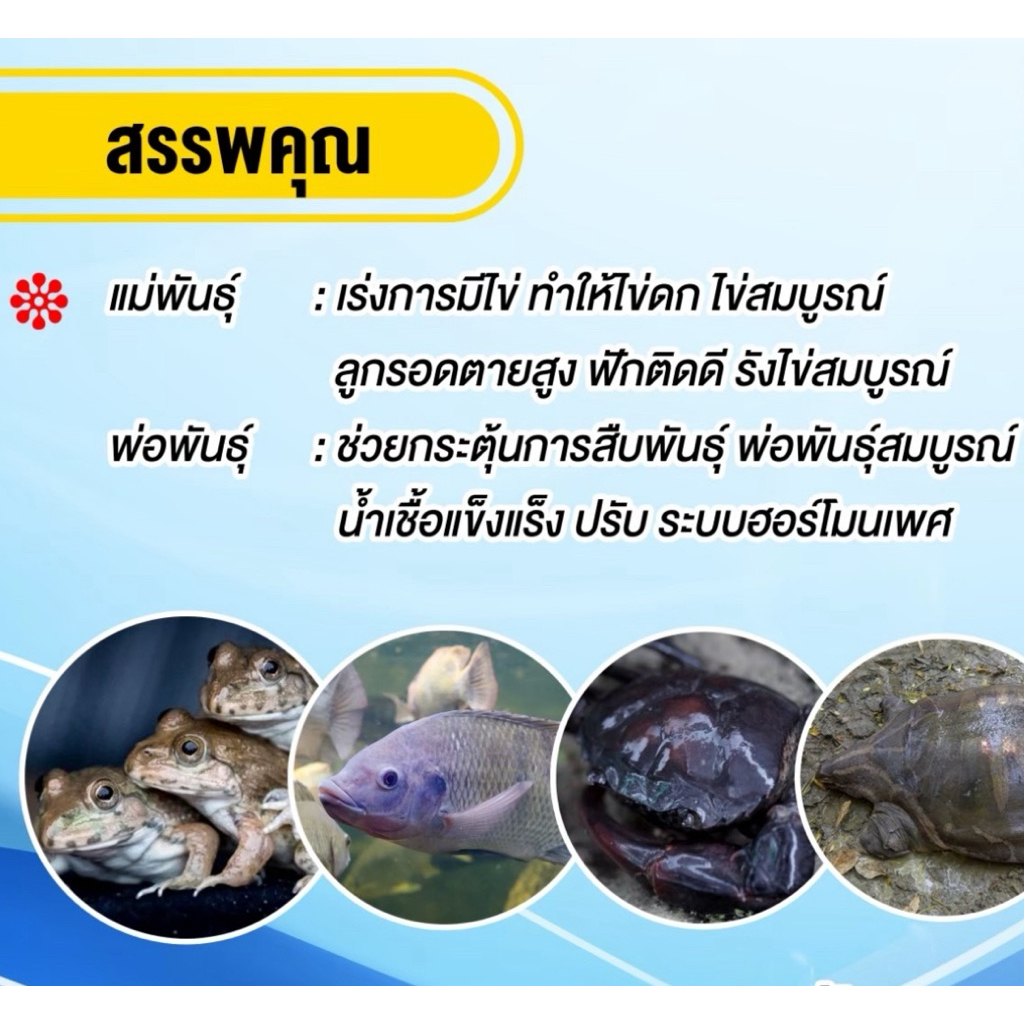 สรรพคุณ

แม่พันธุ์ : เร่งการมีไข่ ทำให้ไข่ดก ไข่สมบูรณ์ ลูกรอดตายสูง ฟักติดดี รังไข่สมบูรณ์

พ่อพันธุ์ : ช่วยกระตุ้นการสืบพันธุ์ พ่อพันธุ์สมบูรณ์ น้ำเชื้อแข็งแร็ง ปรับ ระบบฮอร์โมนเพศ